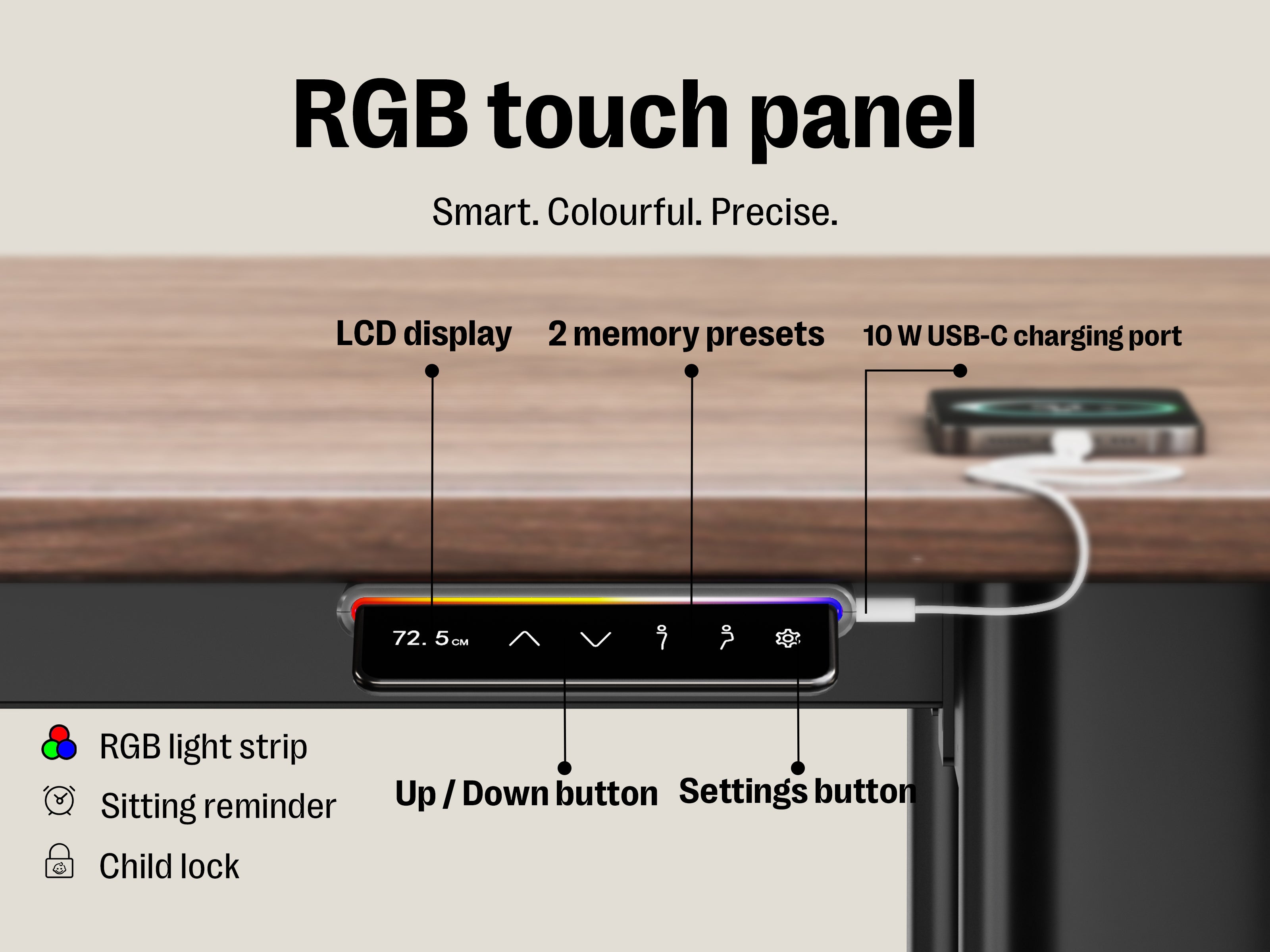 RGB touch panel

Smart. Colourful. Precise.

LCD display

2 memory presets

10 W USB-C charging port

72. 5 CM

RGB light strip

Sitting reminder

Child lock

Up / Down button

Settings button